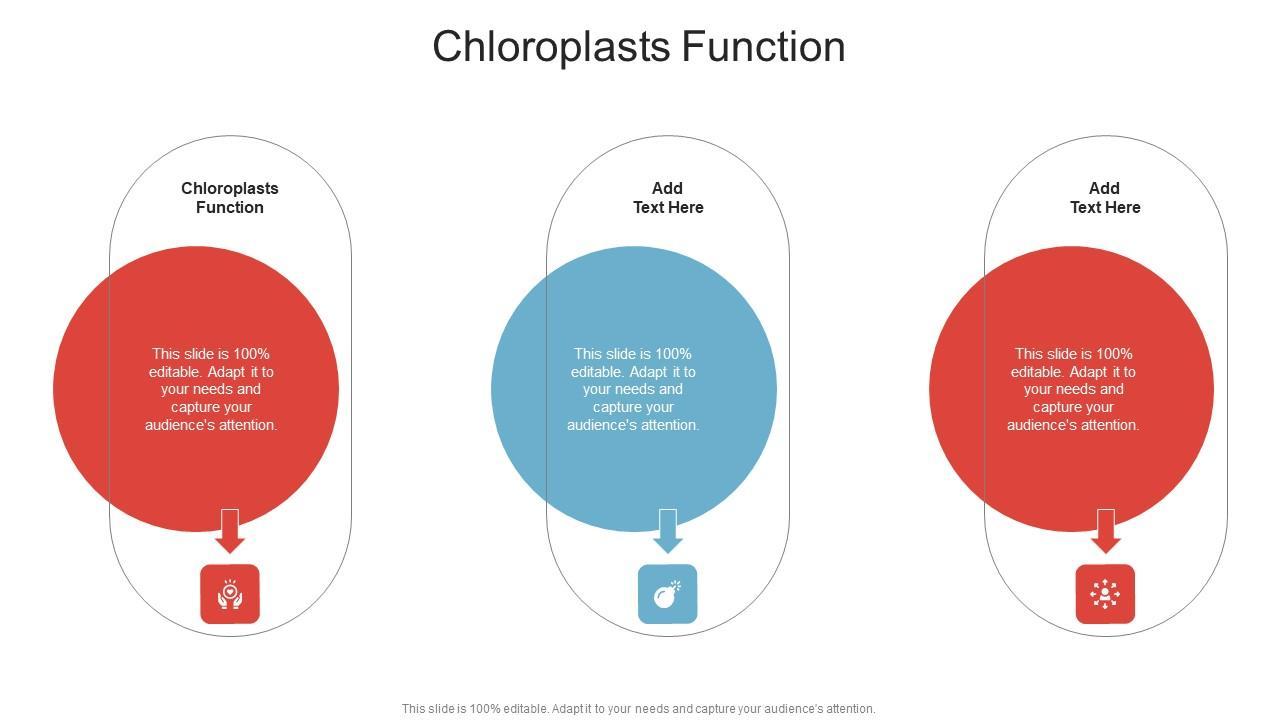 Chloroplasts Function

Chloroplasts Function

This slide is 100% editable. Adapt it to your needs and capture your audience's attention.

Add Text Here

This slide is 100% editable. Adapt it to your needs and capture your audience's attention.

Add Text Here

This slide is 100% editable. Adapt it to your needs and capture your audience's attention.

This slide is 100% editable. Adapt it to your needs and capture your audience's attention.